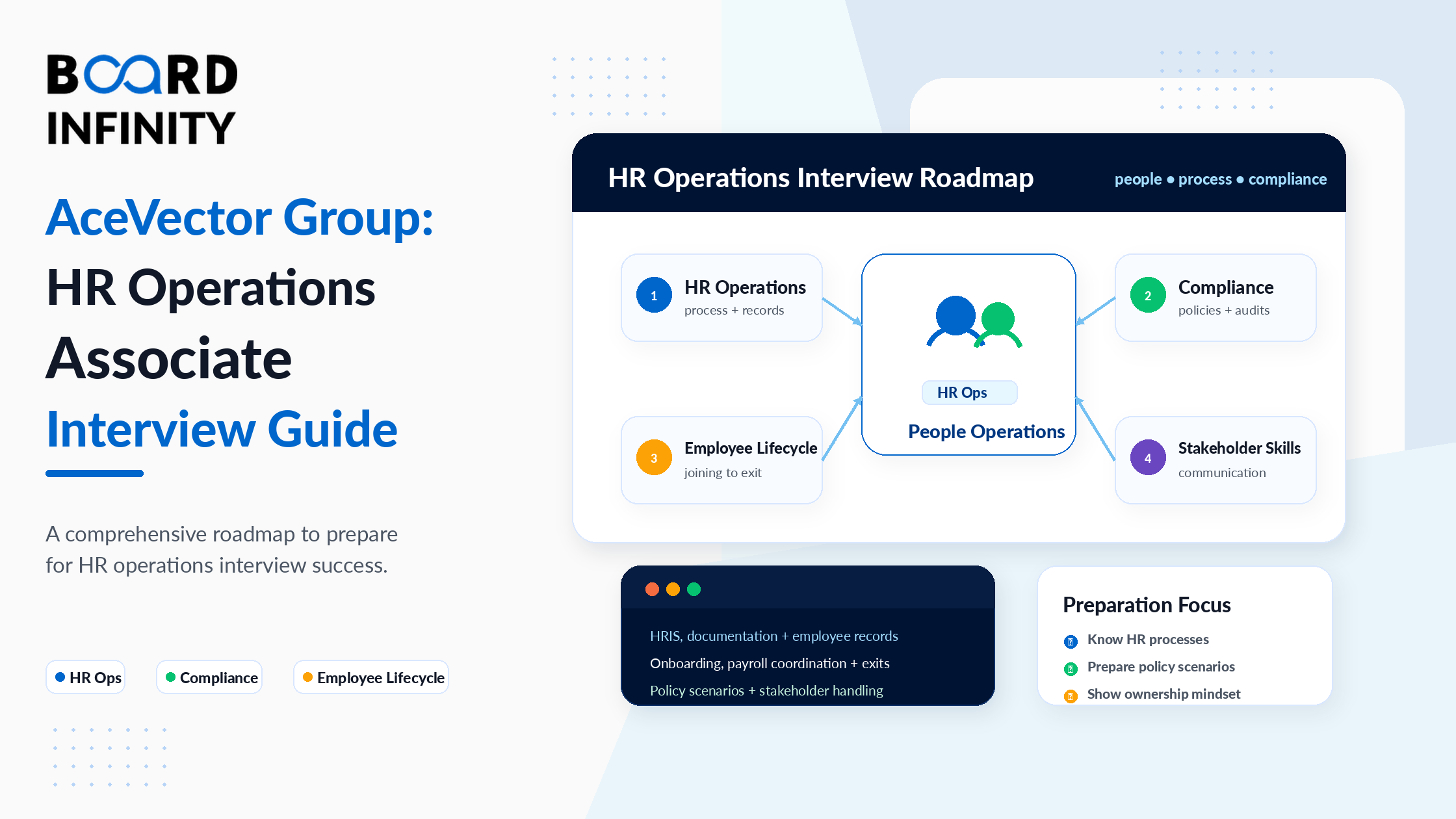 BOARD INFINITY

AceVector Group: HR Operations Associate Interview Guide

A comprehensive roadmap to prepare for HR operations interview success.

HR Ops
Compliance
Employee Lifecycle

HR Operations Interview Roadmap
people • process • compliance

1 HR Operations
process + records

2 Compliance
policies + audits

HR Ops
People Operations

3 Employee Lifecycle
joining to exit

4 Stakeholder Skills
communication

HRIS, documentation + employee records
Onboarding, payroll coordination + exits
Policy scenarios + stakeholder handling

Preparation Focus
Know HR processes
Prepare policy scenarios
Show ownership mindset